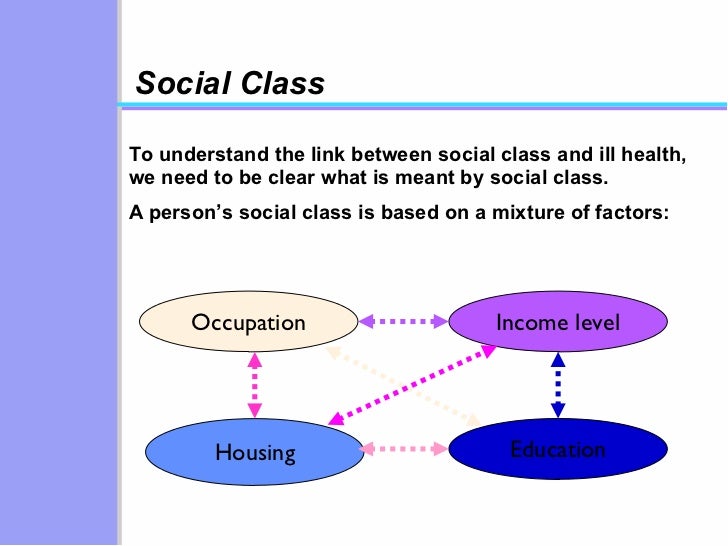 Social Class

To understand the link between social class and ill health, we need to be clear what is meant by social class.

A person's social class is based on a mixture of factors:

Occupation

Income level

Housing

Education